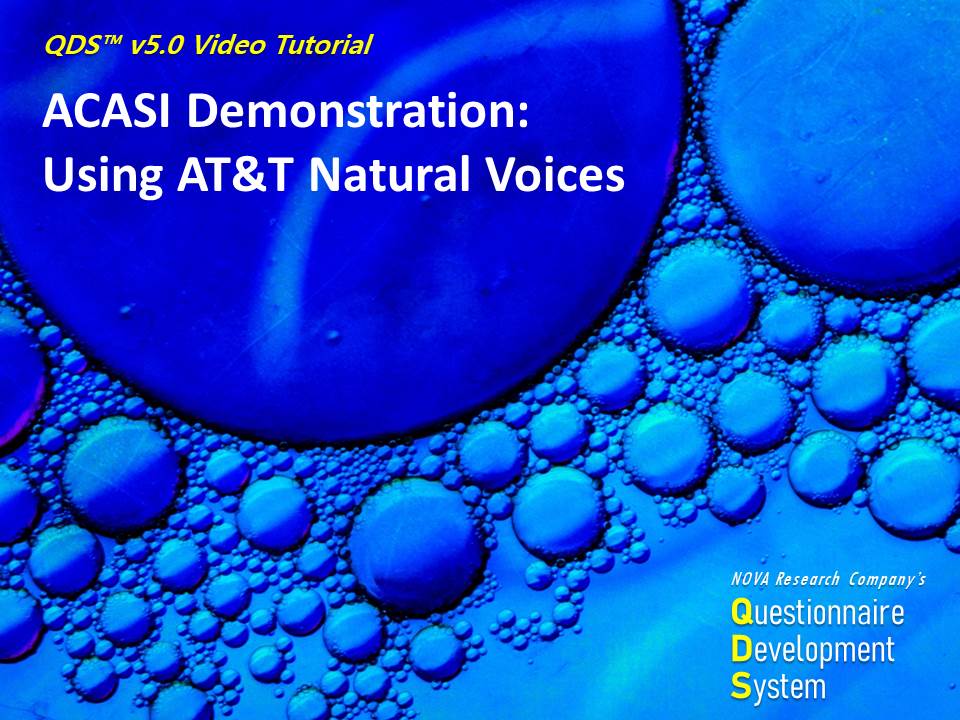 QDS™ v5.0 Video Tutorial

ACASI Demonstration: Using AT&T Natural Voices

NOVA Research Company's
Questionnaire
Development
System